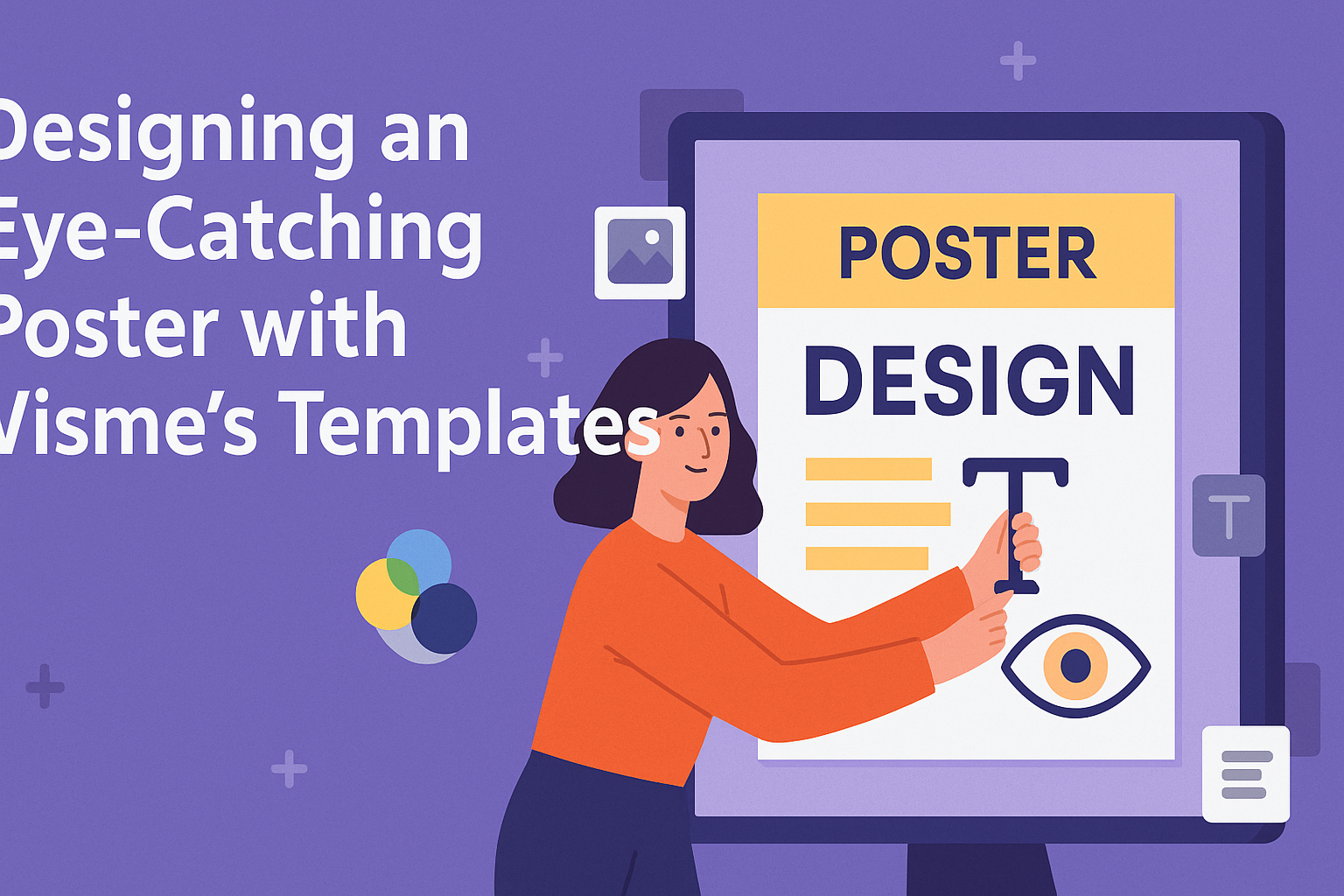 Designing an Eye-Catching Poster with Visme's Templates

POSTER

DESIGN

T

T